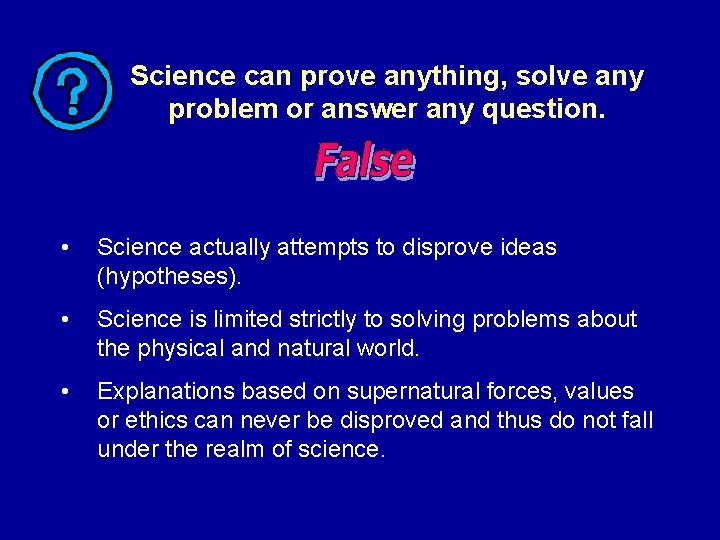 ?

Science can prove anything, solve any problem or answer any question.

False

• Science actually attempts to disprove ideas (hypotheses).

• Science is limited strictly to solving problems about the physical and natural world.

• Explanations based on supernatural forces, values or ethics can never be disproved and thus do not fall under the realm of science.